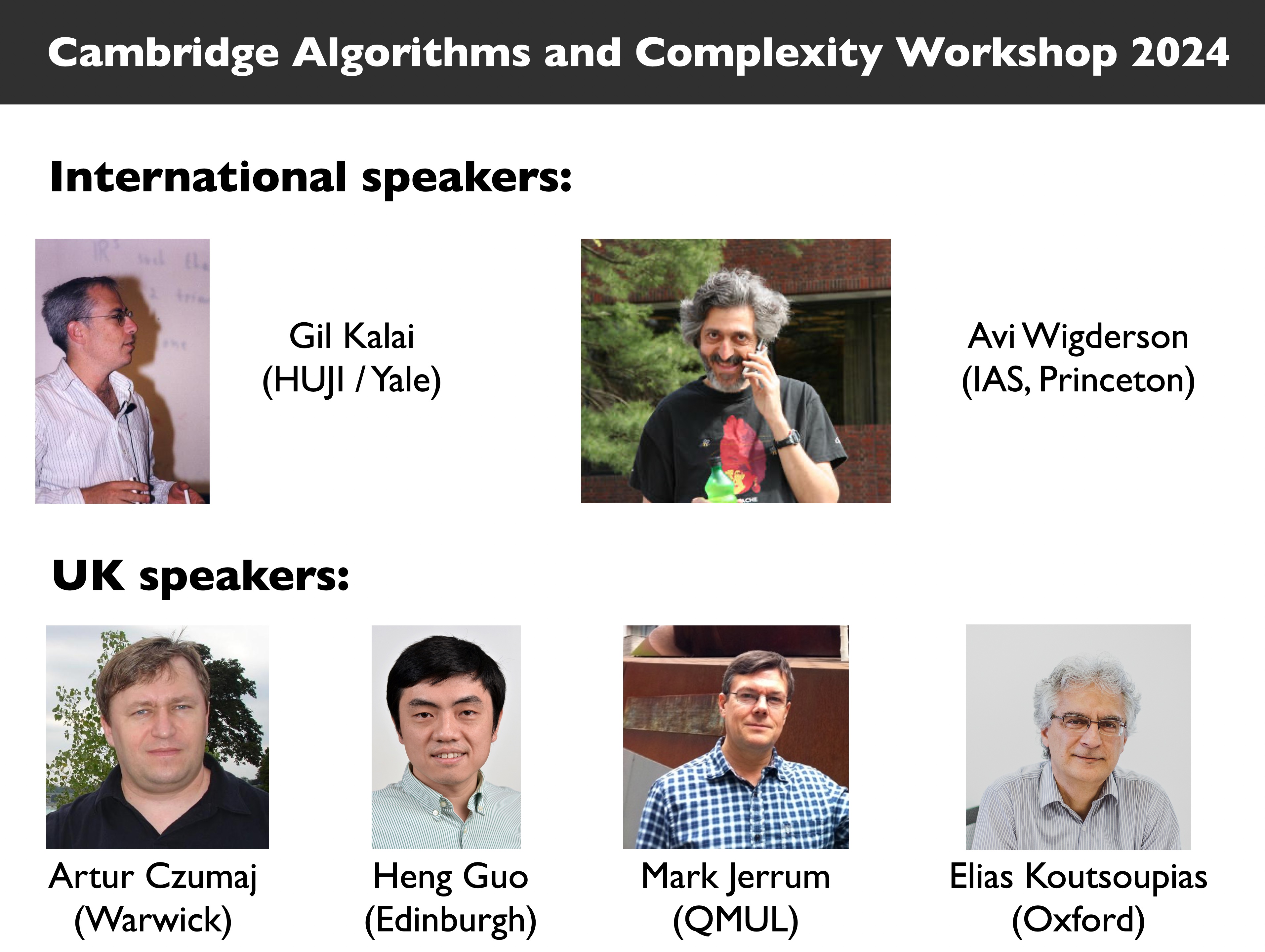 Cambridge Algorithms and Complexity Workshop 2024

International speakers:

Gil Kalai
(HUJI / Yale)

Avi Wigderson
(IAS, Princeton)

UK speakers:

Artur Czumaj
(Warwick)

Heng Guo
(Edinburgh)

Mark Jerrum
(QMUL)

Elias Koutsoupias
(Oxford)